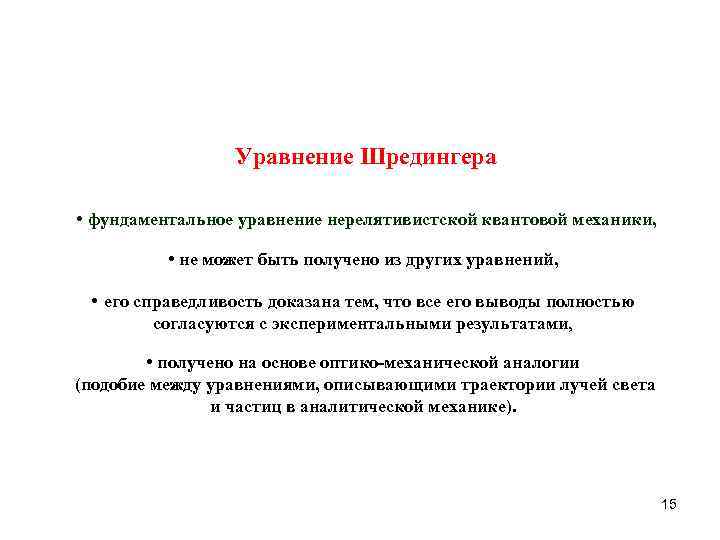 Уравнение Шредингера

• фундаментальное уравнение нерелятивистской квантовой механики,

• не может быть получено из других уравнений,

• его справедливость доказана тем, что все его выводы полностью согласуются с экспериментальными результатами,

• получено на основе оптико-механической аналогии (подобие между уравнениями, описывающими траектории лучей света и частиц в аналитической механике).

15